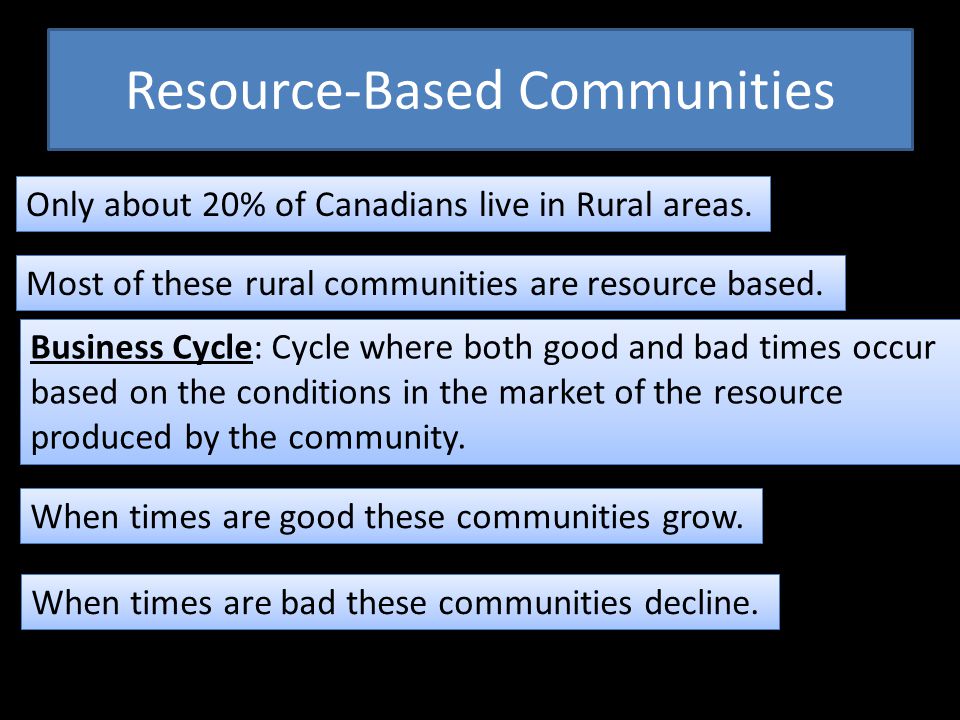 Resource-Based Communities

Only about 20% of Canadians live in Rural areas.

Most of these rural communities are resource based.

Business Cycle: Cycle where both good and bad times occur based on the conditions in the market of the resource produced by the community.

When times are good these communities grow.

When times are bad these communities decline.